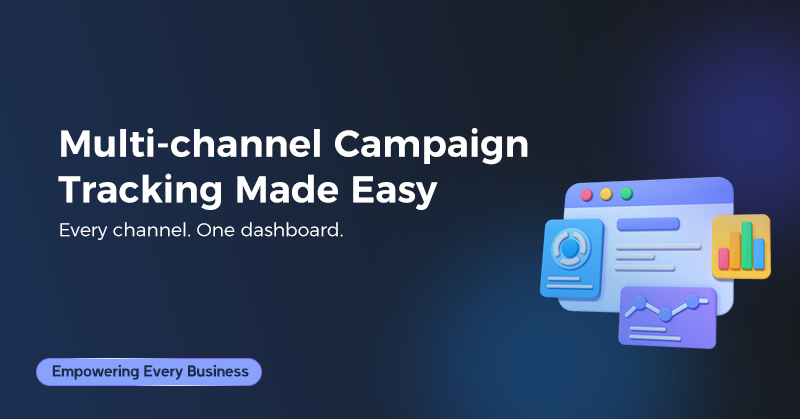 Multi-channel Campaign Tracking Made Easy

Every channel. One dashboard.

Empowering Every Business